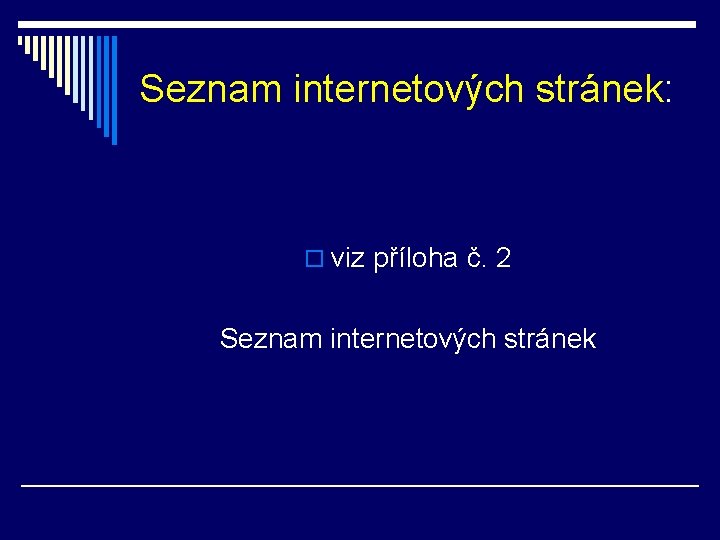 Seznam internetových stránek:

viz příloha č. 2

Seznam internetových stránek